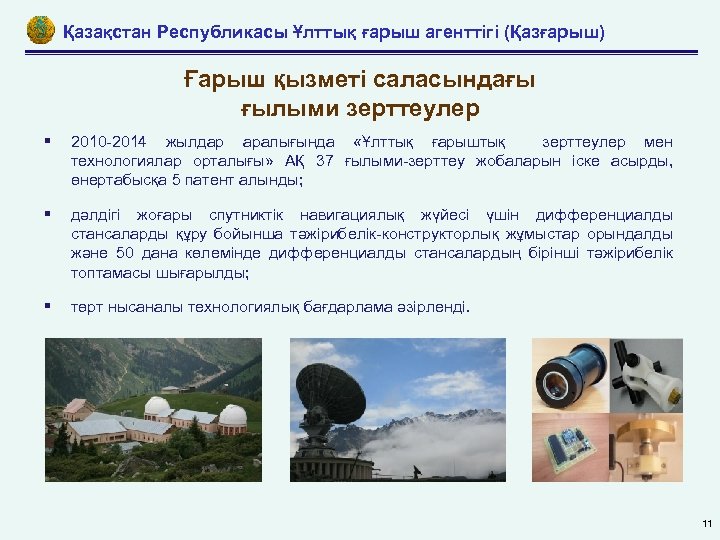 Қазақстан Республикасы Ұлттық ғарыш агенттігі (Қазғарыш)

Ғарыш қызметі саласындағы ғылыми зерттеулер

▪ 2010-2014 жылдар аралығында «Ұлттық ғарыштық зерттеулер мен технологиялар орталығы» АҚ 37 ғылыми-зерттеу жобаларын іске асырды, өнертабысқа 5 патент алынды;

▪ дәлдігі жоғары спутниктік навигациялық жүйесі үшін дифференциалды стансаларды құру бойынша тәжірибелік-конструкторлық жұмыстар орындалды және 50 дана көлемінде дифференциалды стансалардың бірінші тәжірибелік топтамасы шығарылды;

▪ төрт нысаналы технологиялық бағдарлама әзірленді.

11